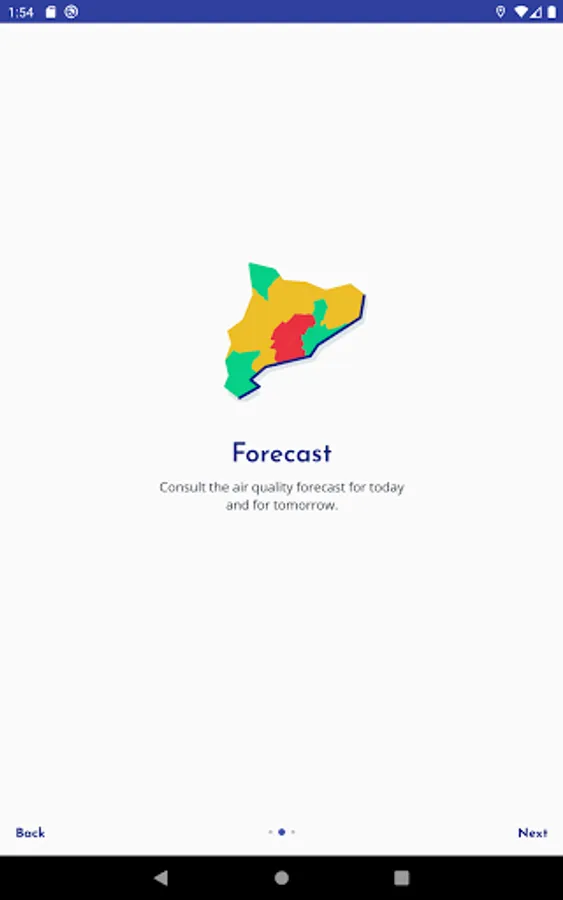 1:54

Forecast

Consult the air quality forecast for today and for tomorrow.

Back

Next